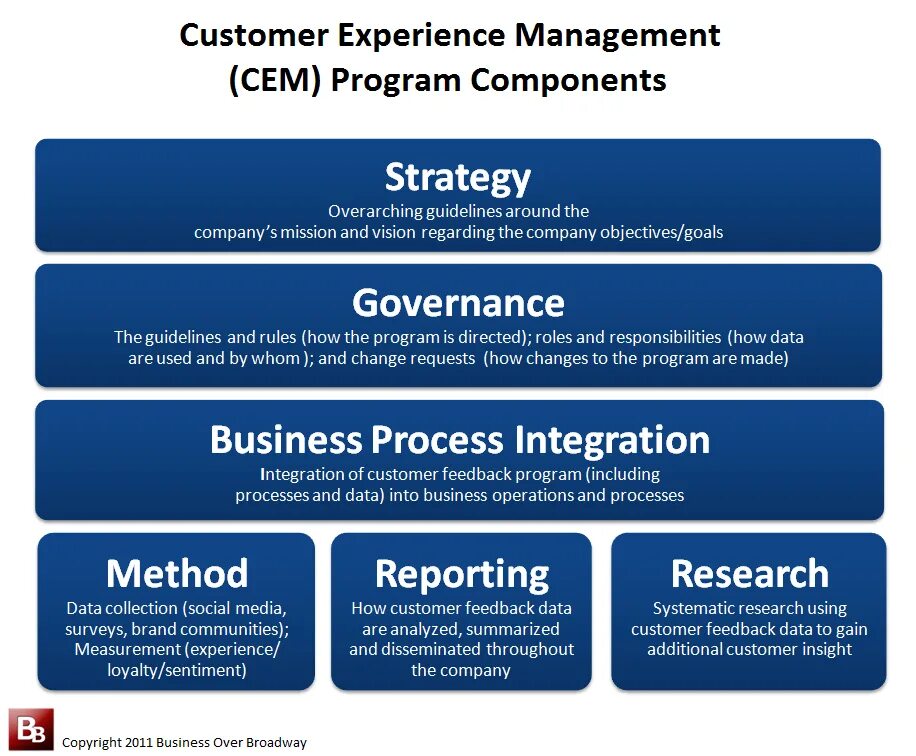 Customer Experience Management (CEM) Program Components

Strategy
Overarching guidelines around the company's mission and vision regarding the company objectives/goals

Governance
The guidelines and rules (how the program is directed); roles and responsibilities (how data are used and by whom ); and change requests (how changes to the program are made)

Business Process Integration
Integration of customer feedback program (including processes and data) into business operations and processes

Method
Data collection (social media, surveys, brand communities); Measurement (experience/ loyalty/sentiment)

Reporting
How customer feedback data are analyzed, summarized and disseminated throughout the company

Research
Systematic research using customer feedback data to gain additional customer insight

BB
Copyright 2011 Business Over Broadway